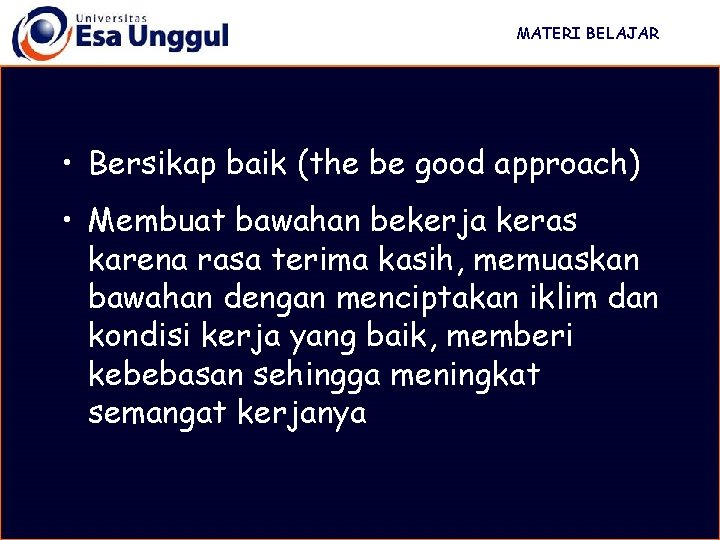 Universitas
Esa Unggul

MATERI BELAJAR

• Bersikap baik (the be good approach)

• Membuat bawahan bekerja keras karena rasa terima kasih, memuaskan bawahan dengan menciptakan iklim dan kondisi kerja yang baik, memberi kebebasan sehingga meningkat semangat kerjanya